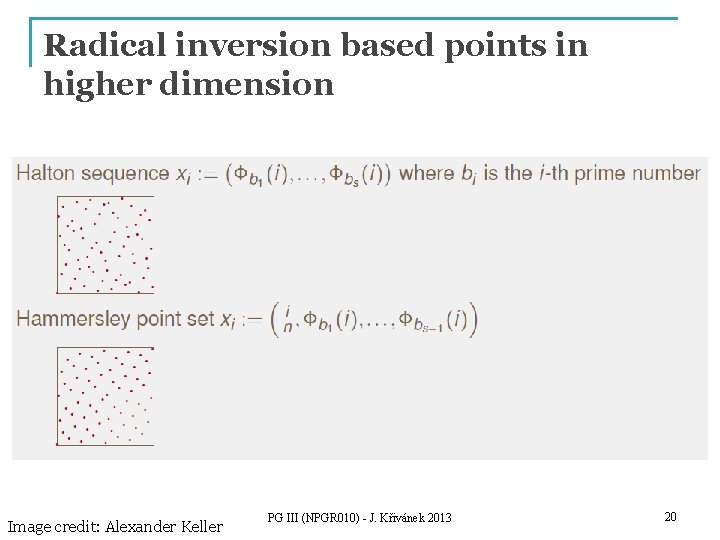 Radical inversion based points in higher dimension

Halton sequence $x_i := (\Phi_{b_1}(i), \ldots, \Phi_{b_s}(i))$ where $b_i$ is the $i$-th prime number

Hammersley point set $x_i := \left(\frac{i}{n}, \Phi_{b_1}(i), \ldots, \Phi_{b_{s-1}}(i)\right)$

Image credit: Alexander Keller

PG III (NPGR010) - J. Křivánek 2013

20